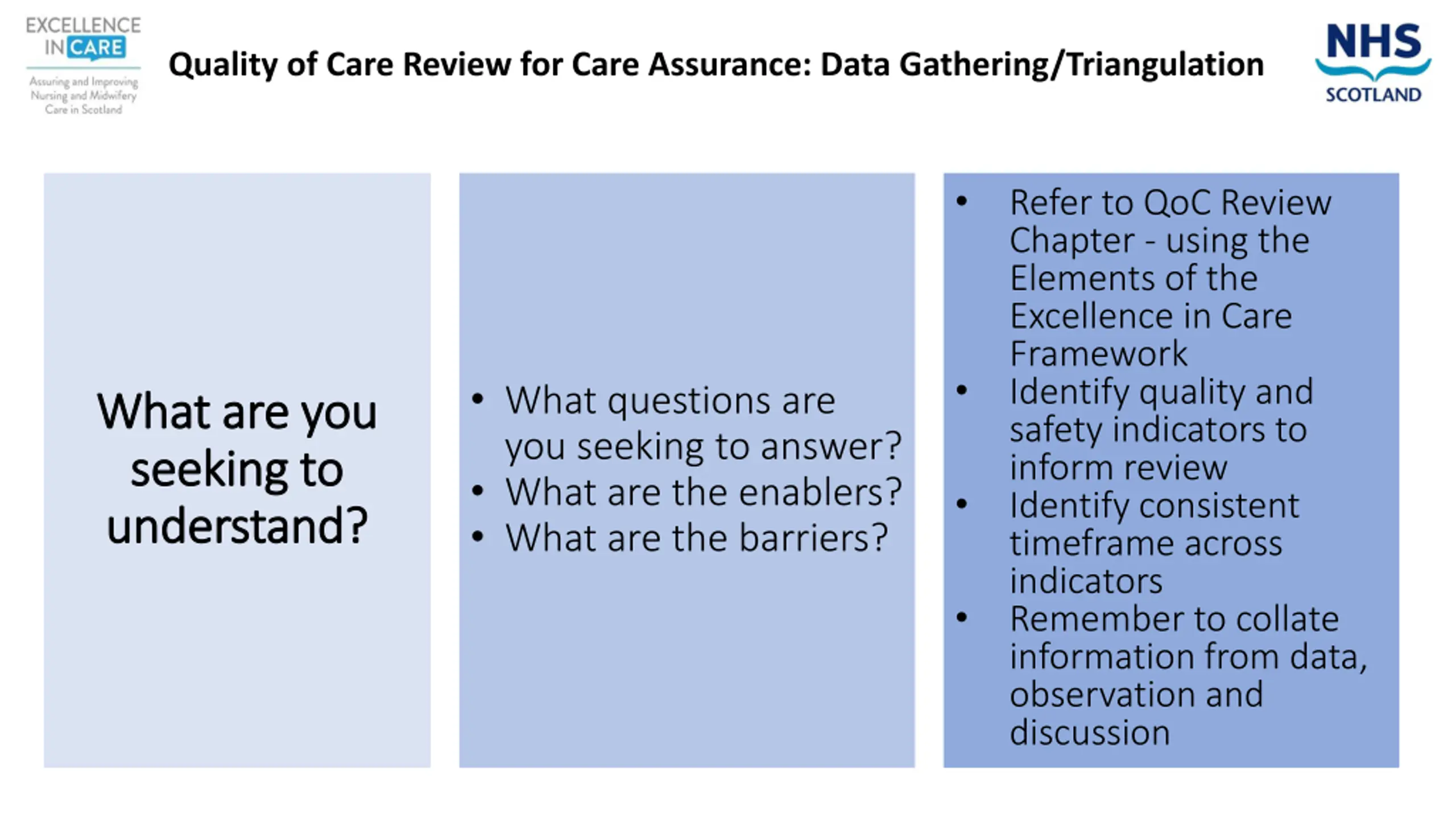 EXCELLENCE IN CARE
Assuring and Improving Nursing and Midwifery Care in Scotland

Quality of Care Review for Care Assurance: Data Gathering/Triangulation

NHS SCOTLAND

What are you seeking to understand?

• What questions are you seeking to answer?
• What are the enablers?
• What are the barriers?

• Refer to QoC Review Chapter - using the Elements of the Excellence in Care Framework
• Identify quality and safety indicators to inform review
• Identify consistent timeframe across indicators
• Remember to collate information from data, observation and discussion